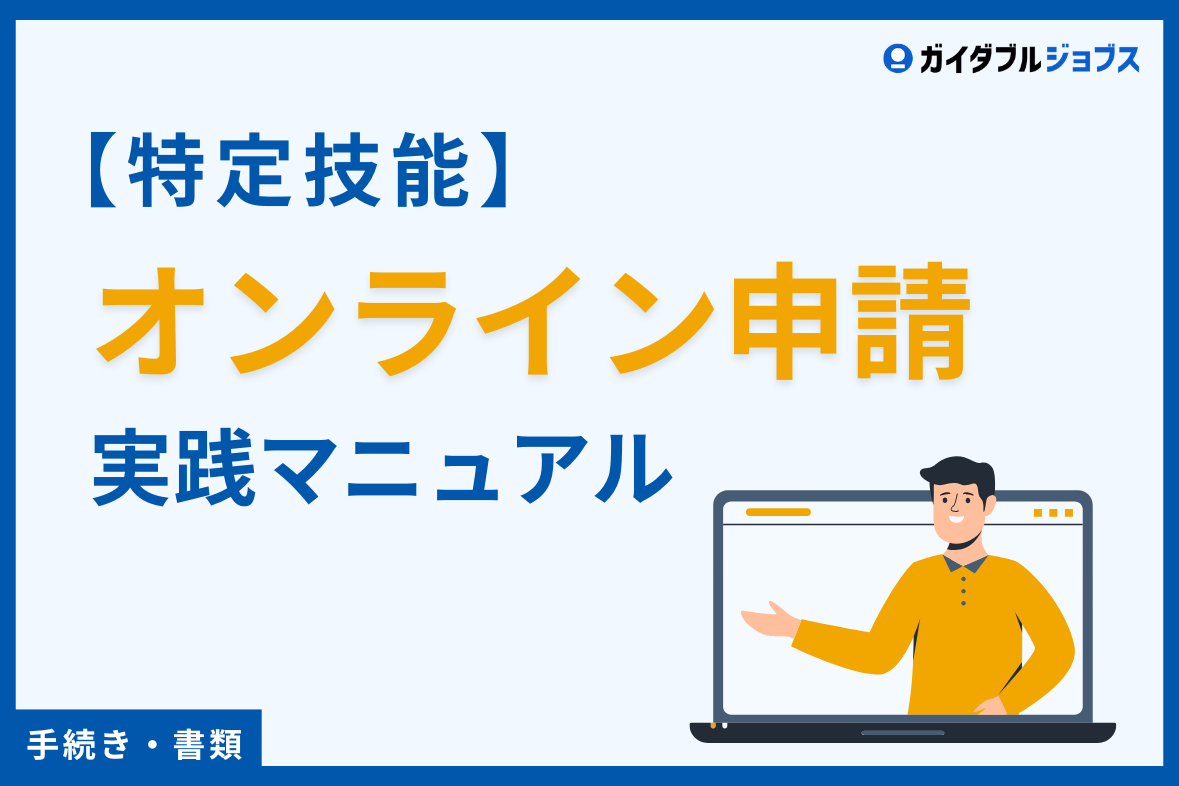 ガイダブルジョブス

【特定技能】

オンライン申請

実践マニュアル

手続き・書類